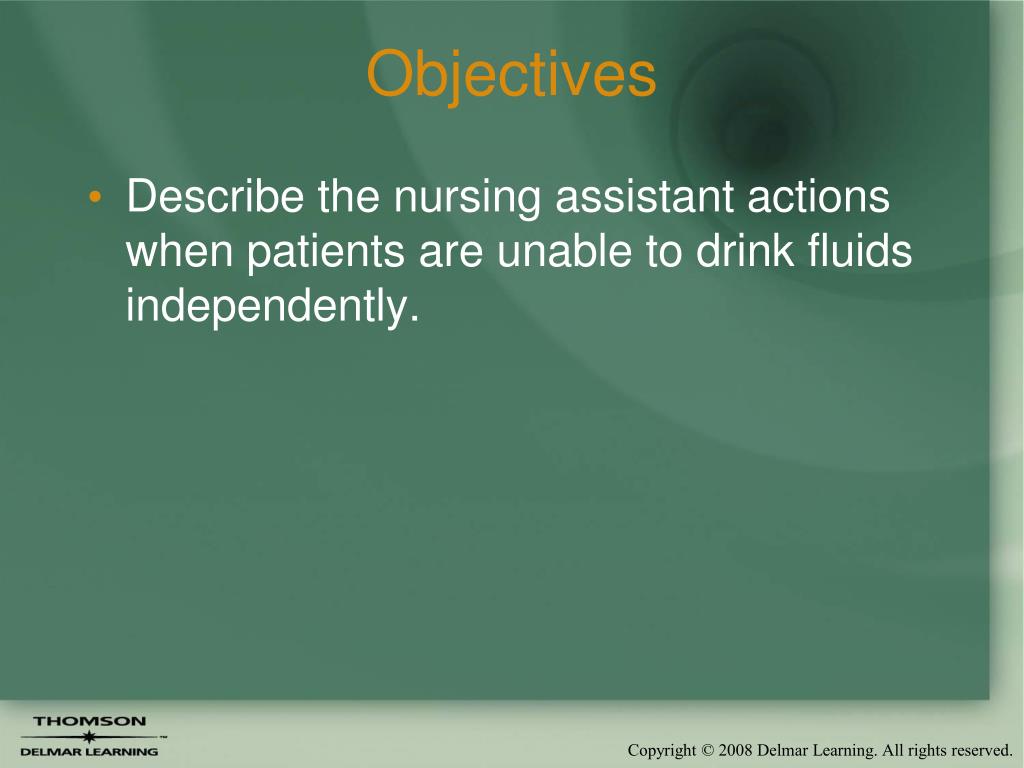 Objectives

• Describe the nursing assistant actions when patients are unable to drink fluids independently.

THOMSON
DELMAR LEARNING

Copyright © 2008 Delmar Learning. All rights reserved.